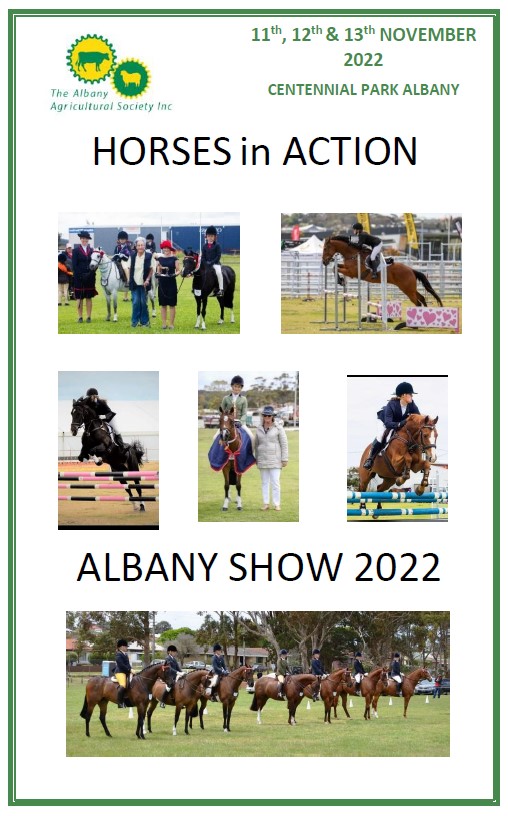 The Albany Agricultural Society Inc

11$^{th}$, 12$^{th}$ & 13$^{th}$ NOVEMBER 2022

CENTENNIAL PARK ALBANY

HORSES in ACTION

ALBANY SHOW 2022